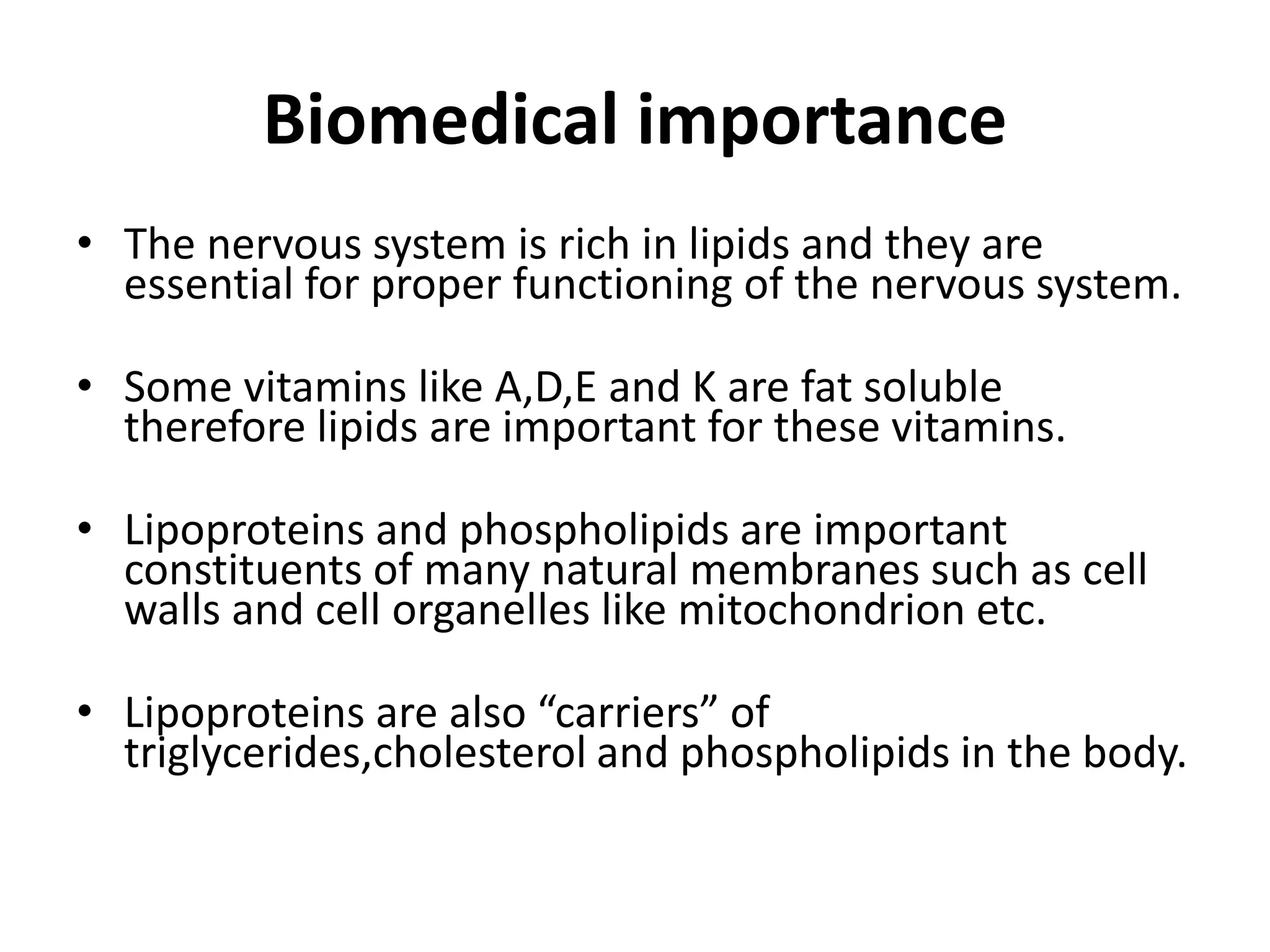 Biomedical importance

• The nervous system is rich in lipids and they are essential for proper functioning of the nervous system.

• Some vitamins like A,D,E and K are fat soluble therefore lipids are important for these vitamins.

• Lipoproteins and phospholipids are important constituents of many natural membranes such as cell walls and cell organelles like mitochondrion etc.

• Lipoproteins are also “carriers” of triglycerides,cholesterol and phospholipids in the body.